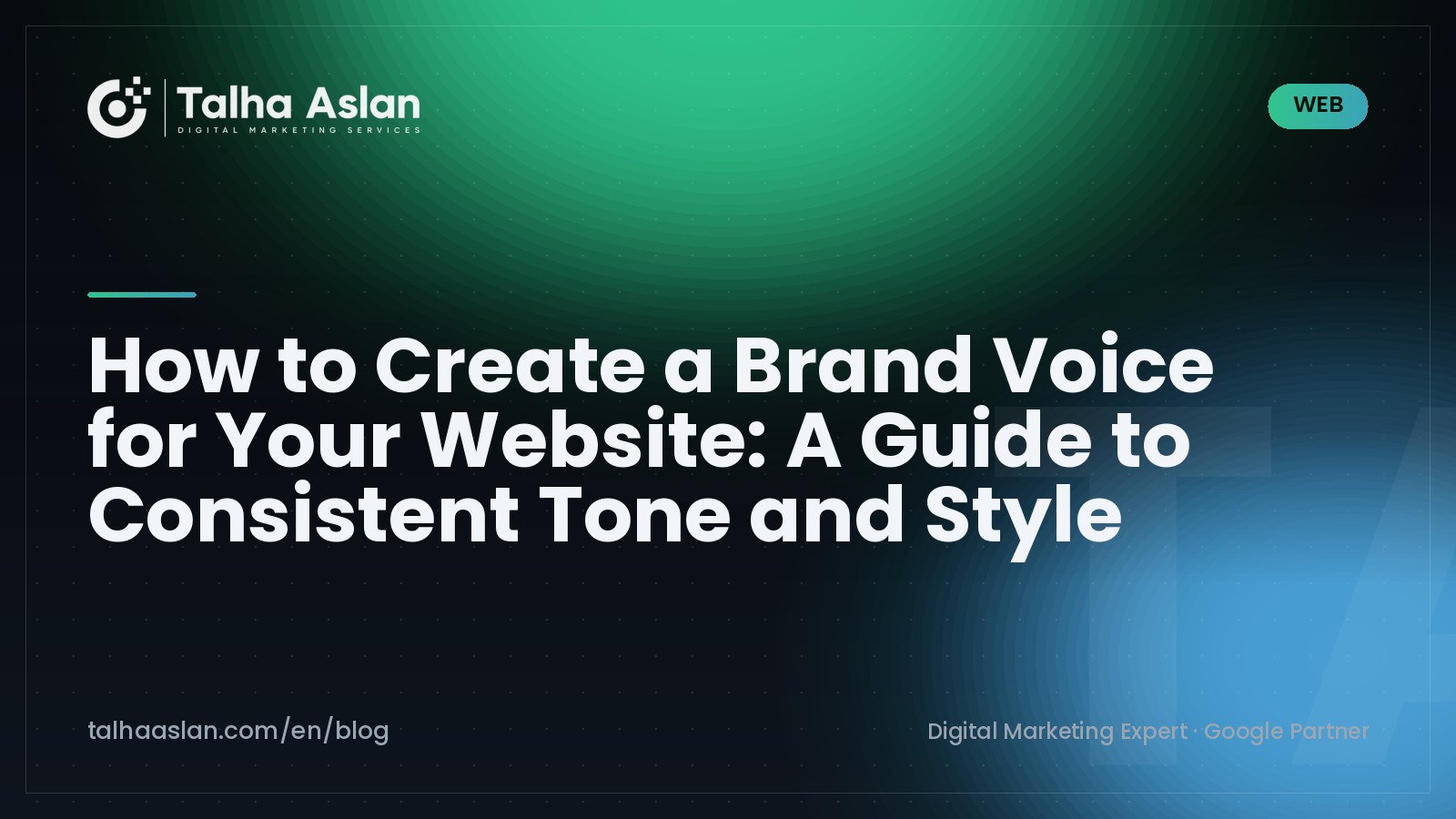 Talha Aslan
DIGITAL MARKETING SERVICES

WEB

How to Create a Brand Voice for Your Website: A Guide to Consistent Tone and Style

talhaaslan.com/en/blog

Digital Marketing Expert · Google Partner